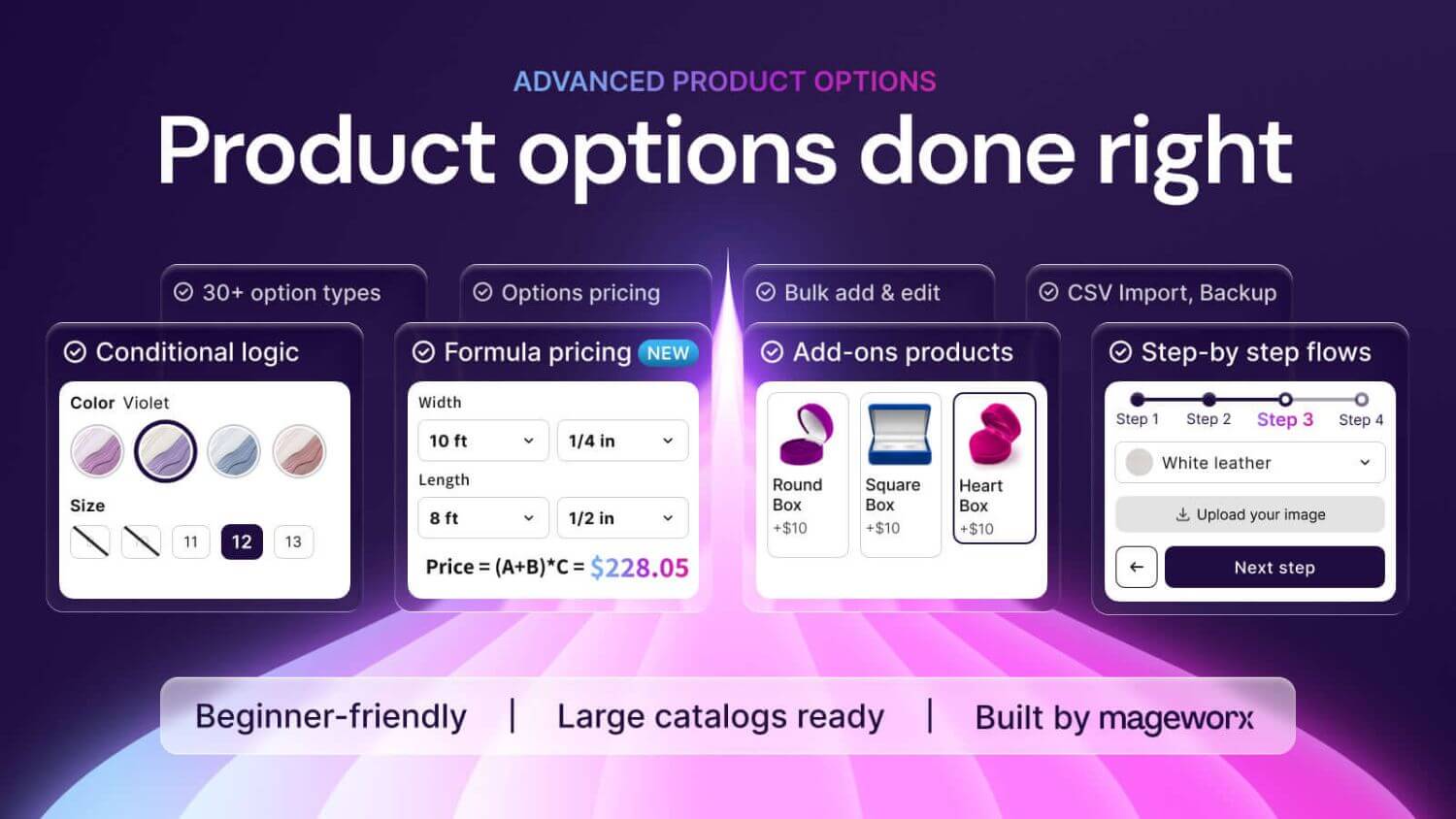 ADVANCED PRODUCT OPTIONS

Product options done right

30+ option types

Options pricing

Bulk add & edit

CSV Import, Backup

Conditional logic

Color Violet

Size

11 12 13

Formula pricing NEW

Width

10 ft

1/4 in

Length

8 ft

1/2 in

Price = (A+B)*C = $228.05

Add-ons products

Round Box +$10

Square Box +$10

Heart Box +$10

Step-by step flows

Step 1 Step 2 Step 3 Step 4

White leather

Upload your image

Next step

Beginner-friendly | Large catalogs ready | Built by mageworx